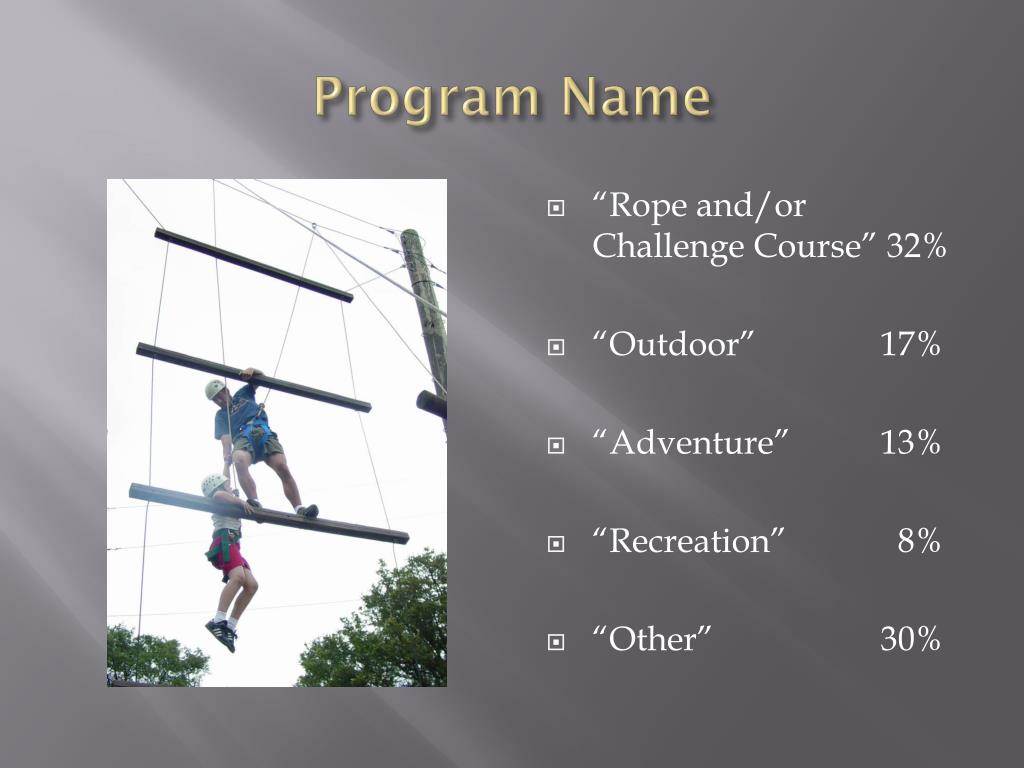 Program Name

“Rope and/or Challenge Course” 32%

“Outdoor” 17%

“Adventure” 13%

“Recreation” 8%

“Other” 30%